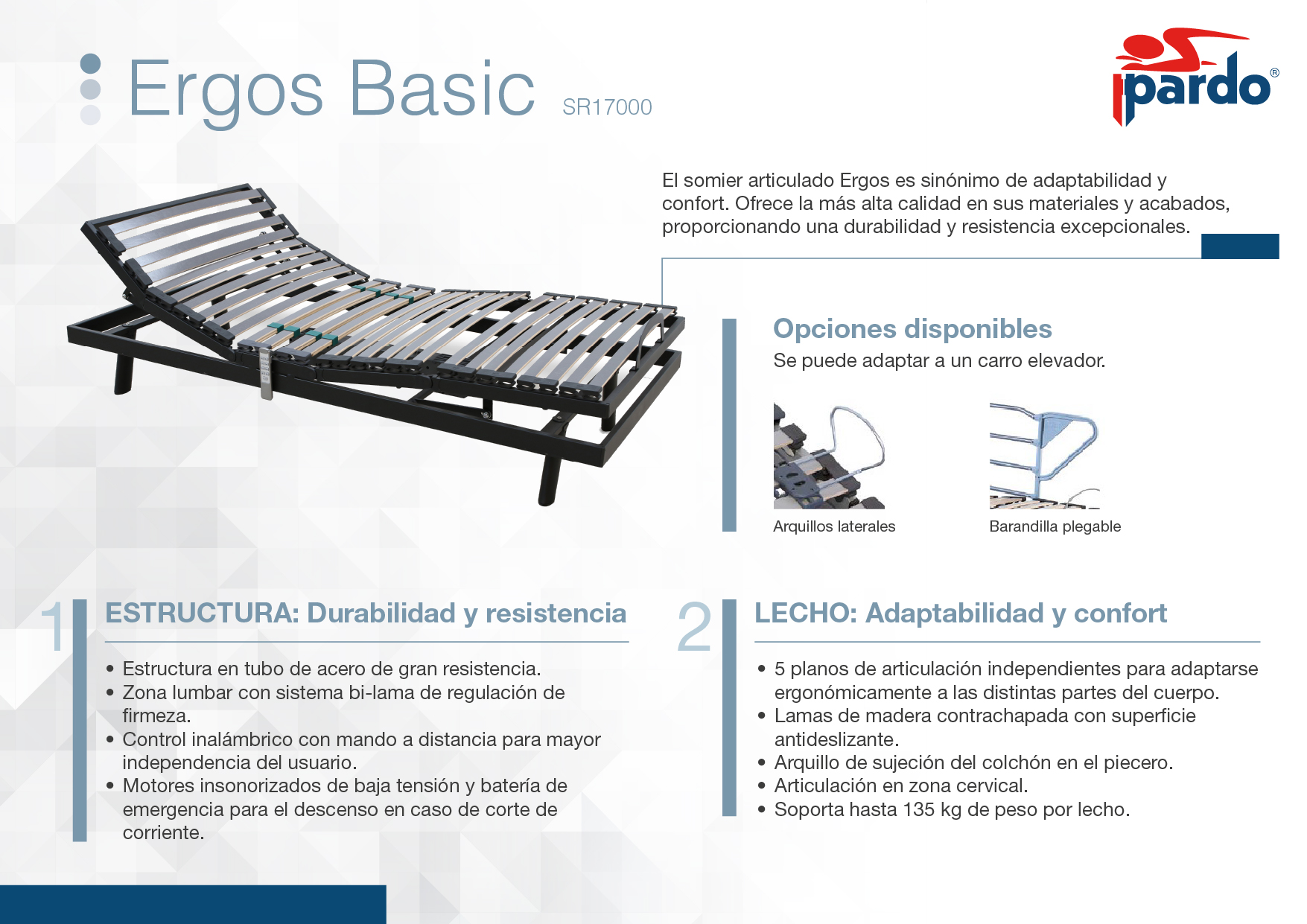 Ergos Basic SR17000

pardo®

El somier articulado Ergos es sinónimo de adaptabilidad y confort. Ofrece la más alta calidad en sus materiales y acabados, proporcionando una durabilidad y resistencia excepcionales.

Opciones disponibles

Se puede adaptar a un carro elevador.

Arquillos laterales

Barandilla plegable

1 ESTRUCTURA: Durabilidad y resistencia

• Estructura en tubo de acero de gran resistencia.
• Zona lumbar con sistema bi-lama de regulación de firmeza.
• Control inalámbrico con mando a distancia para mayor independencia del usuario.
• Motores insonorizados de baja tensión y batería de emergencia para el descenso en caso de corte de corriente.

2 LECHO: Adaptabilidad y confort

• 5 planos de articulación independientes para adaptarse ergonómicamente a las distintas partes del cuerpo.
• Lamas de madera contrachapada con superficie antideslizante.
• Arquillo de sujeción del colchón en el piecero.
• Articulación en zona cervical.
• Soporta hasta 135 kg de peso por lecho.